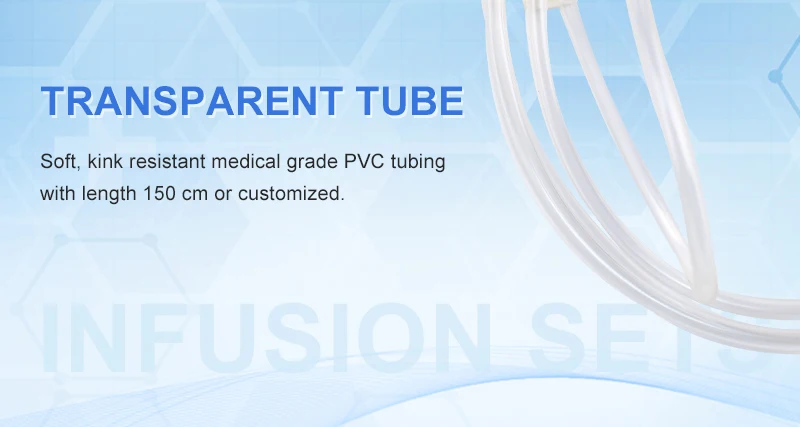 TRANSPARENT TUBE

Soft, kink resistant medical grade PVC tubing with length 150 cm or customized.

INFUSION SETS